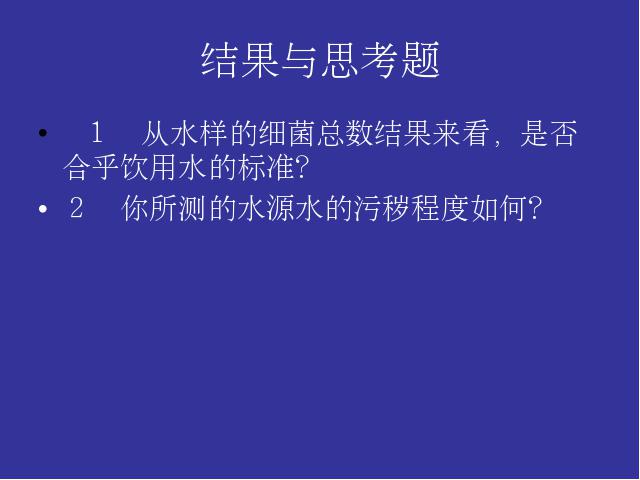 结果与思考题

• 1 从水样的细菌总数结果来看，是否合乎饮用水的标准?

• 2 你所测的水源水的污秽程度如何?